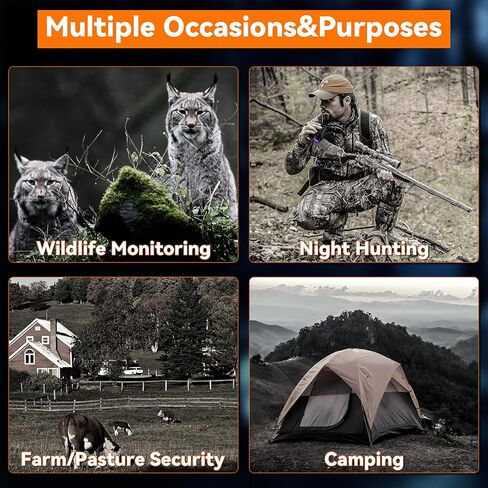 Multiple Occasions&Purposes

Wildlife Monitoring

Night Hunting

Farm/Pasture Security

Camping